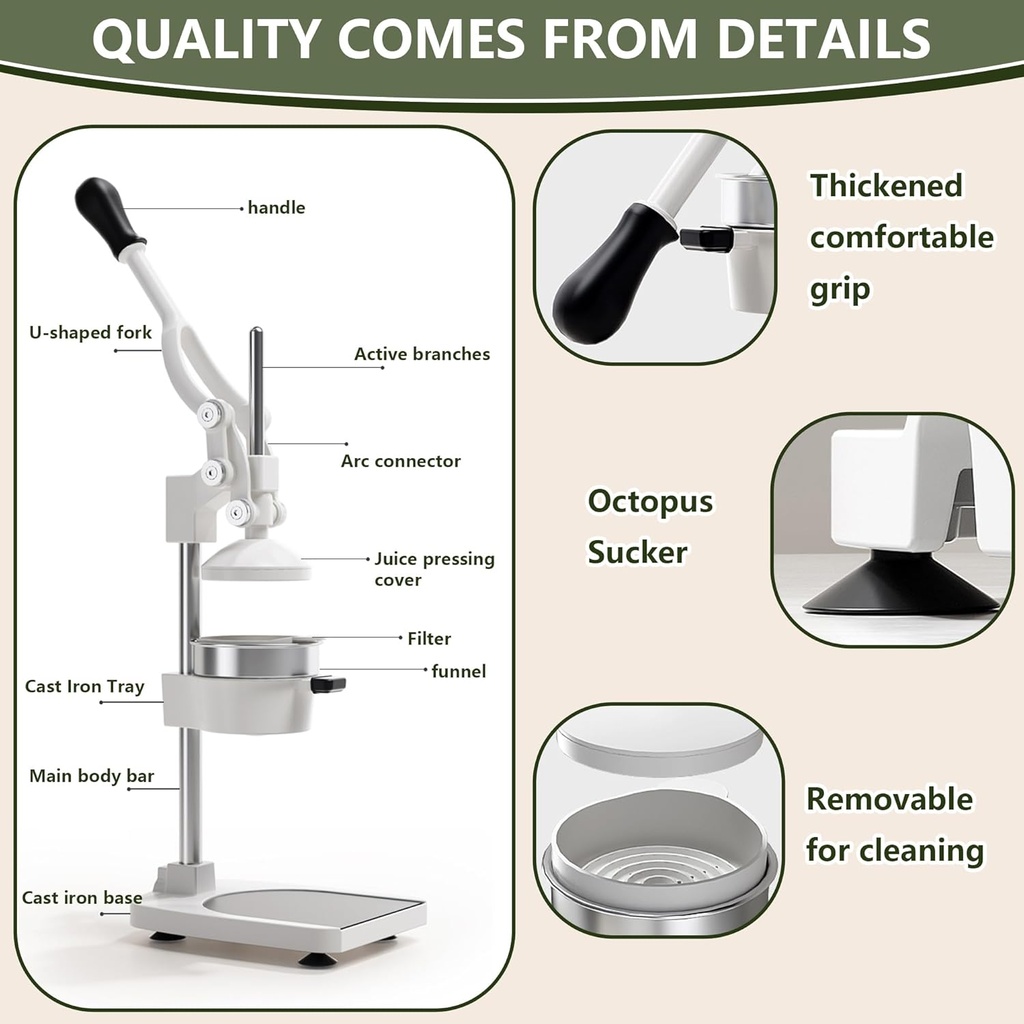 QUALITY COMES FROM DETAILS

handle

U-shaped fork

Active branches

Arc connector

Juice pressing cover

Filter

funnel

Cast Iron Tray

Main body bar

Cast iron base

Thickened comfortable grip

Octopus Sucker

Removable for cleaning